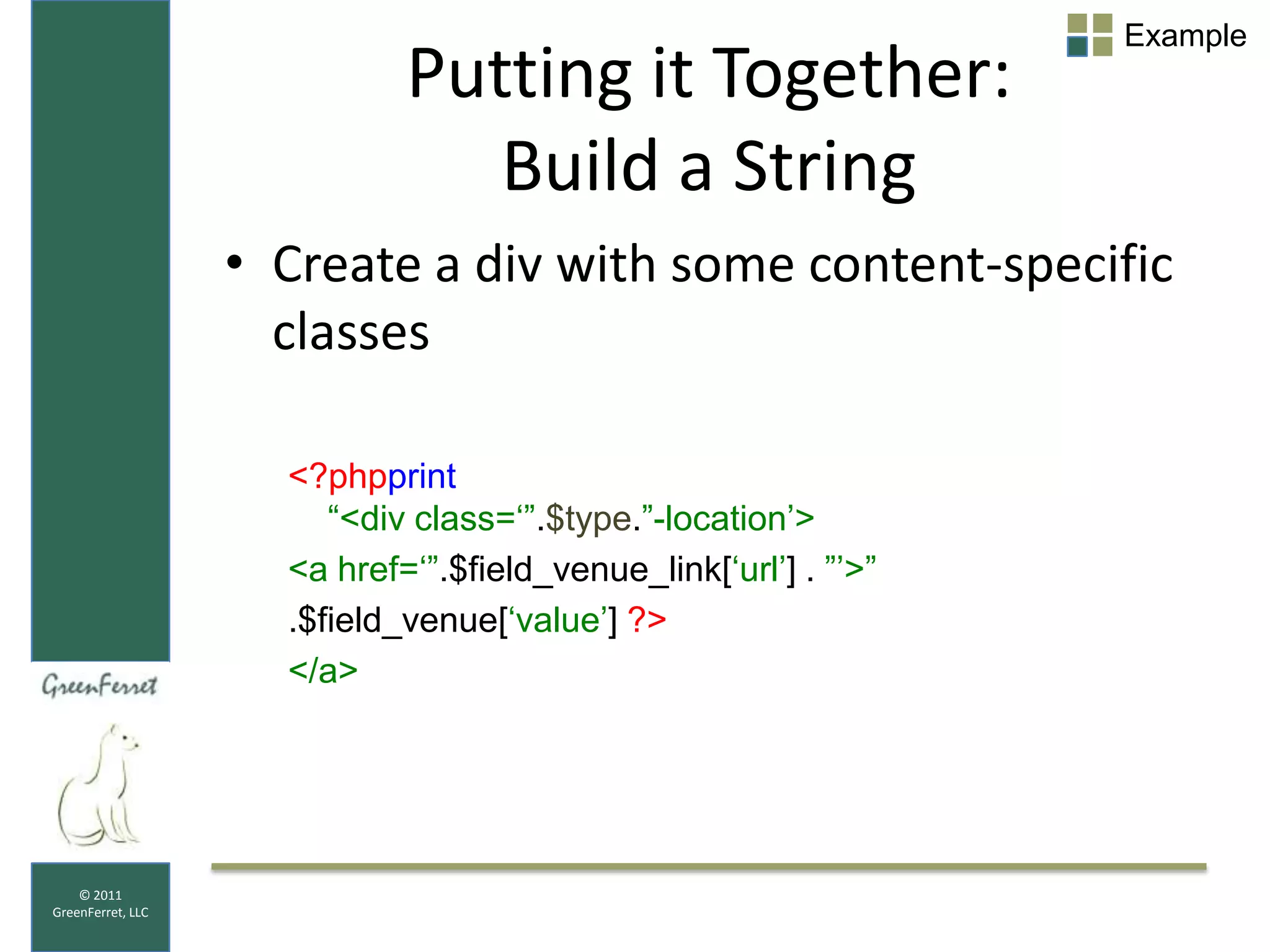 Example

Putting it Together: Build a String

• Create a div with some content-specific classes

<?phpprint
“<div class=‘”.$type.”-location’>
<a href=‘”.$field_venue_link[‘url’] . ”’>”
.$field_venue[‘value’] ?>
</a>

GreenFerret

© 2011
GreenFerret, LLC